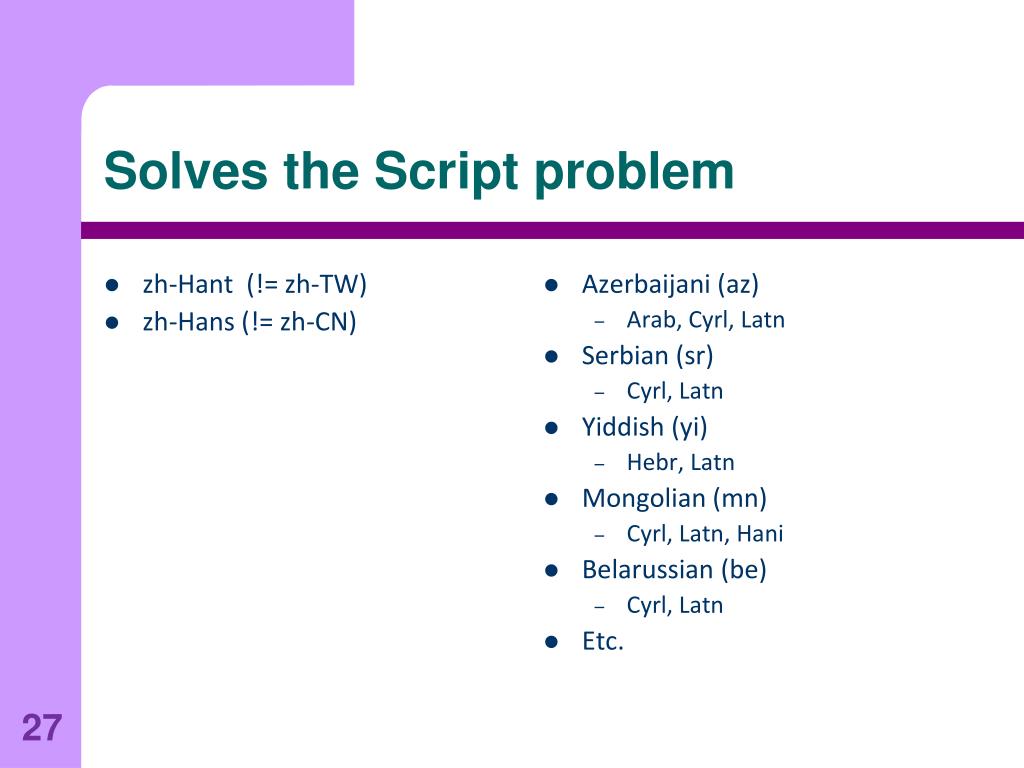 Solves the Script problem

- zh-Hant (!= zh-TW)
- zh-Hans (!= zh-CN)

- Azerbaijani (az)
  – Arab, Cyrl, Latn
- Serbian (sr)
  – Cyrl, Latn
- Yiddish (yi)
  – Hebr, Latn
- Mongolian (mn)
  – Cyrl, Latn, Hani
- Belarussian (be)
  – Cyrl, Latn
- Etc.

27